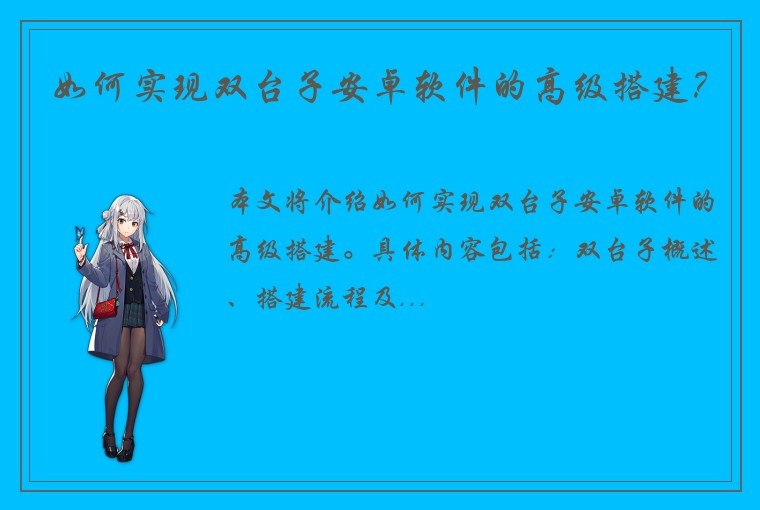 如何实现双台子安卓软件的高级搭建?

本文将介绍如何实现双台子安卓软件的高级搭建。具体内容包括：双台子概述、搭建流程及...